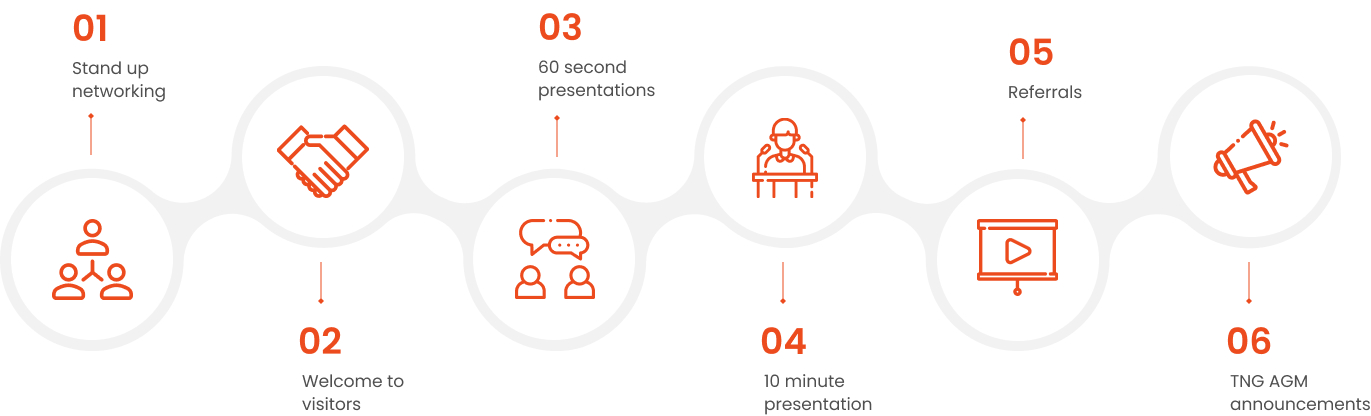 01
Stand up networking

02
Welcome to visitors

03
60 second presentations

04
10 minute presentation

05
Referrals

06
TNG AGM announcements